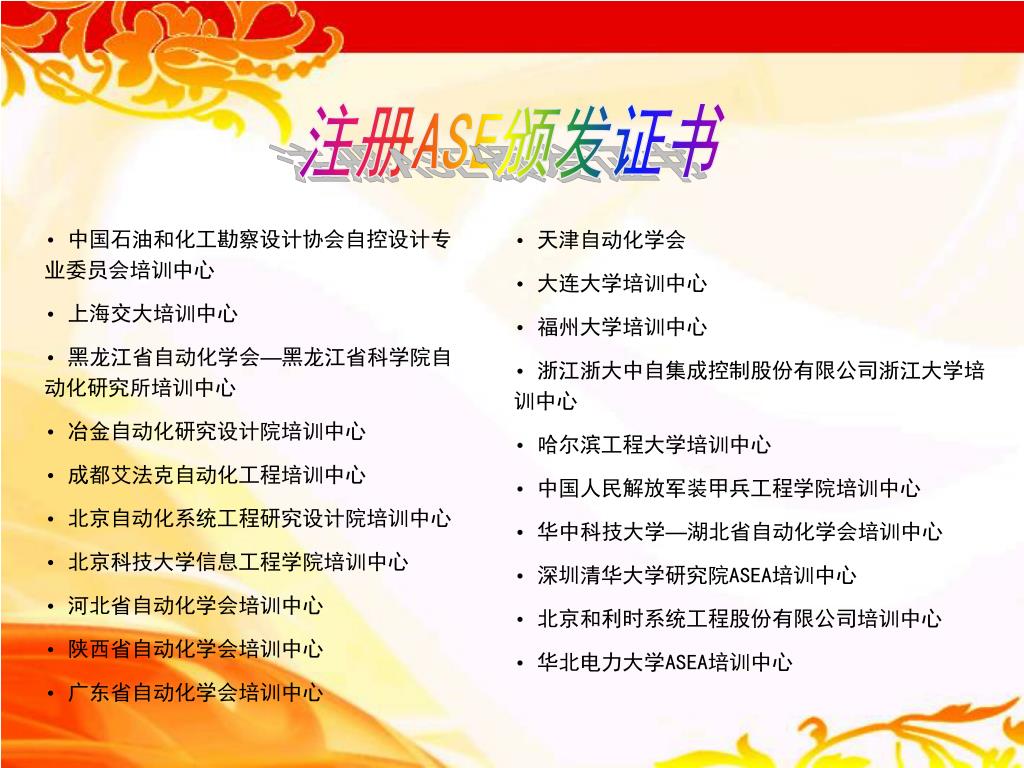 注册ASE颁发证书

• 中国石油和化工勘察设计协会自控设计专业委员会培训中心
• 上海交大培训中心
• 黑龙江省自动化学会—黑龙江省科学院自动化研究所培训中心
• 冶金自动化研究设计院培训中心
• 成都艾法克自动化工程培训中心
• 北京自动化系统工程研究设计院培训中心
• 北京科技大学信息工程学院培训中心
• 河北省自动化学会培训中心
• 陕西省自动化学会培训中心
• 广东省自动化学会培训中心

• 天津自动化学会
• 大连大学培训中心
• 福州大学培训中心
• 浙江浙大中自集成控制股份有限公司浙江大学培训中心
• 哈尔滨工程大学培训中心
• 中国人民解放军装甲兵工程学院培训中心
• 华中科技大学—湖北省自动化学会培训中心
• 深圳清华大学研究院ASEA培训中心
• 北京和利时系统工程股份有限公司培训中心
• 华北电力大学ASEA培训中心